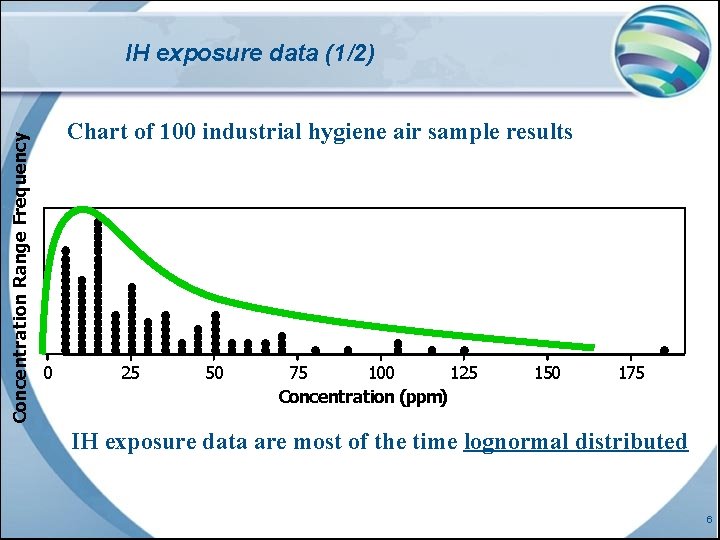 IH exposure data (1/2)

Chart of 100 industrial hygiene air sample results

Concentration Range Frequency

0 25 50 75 100 125 150 175

Concentration (ppm)

IH exposure data are most of the time lognormal distributed

6